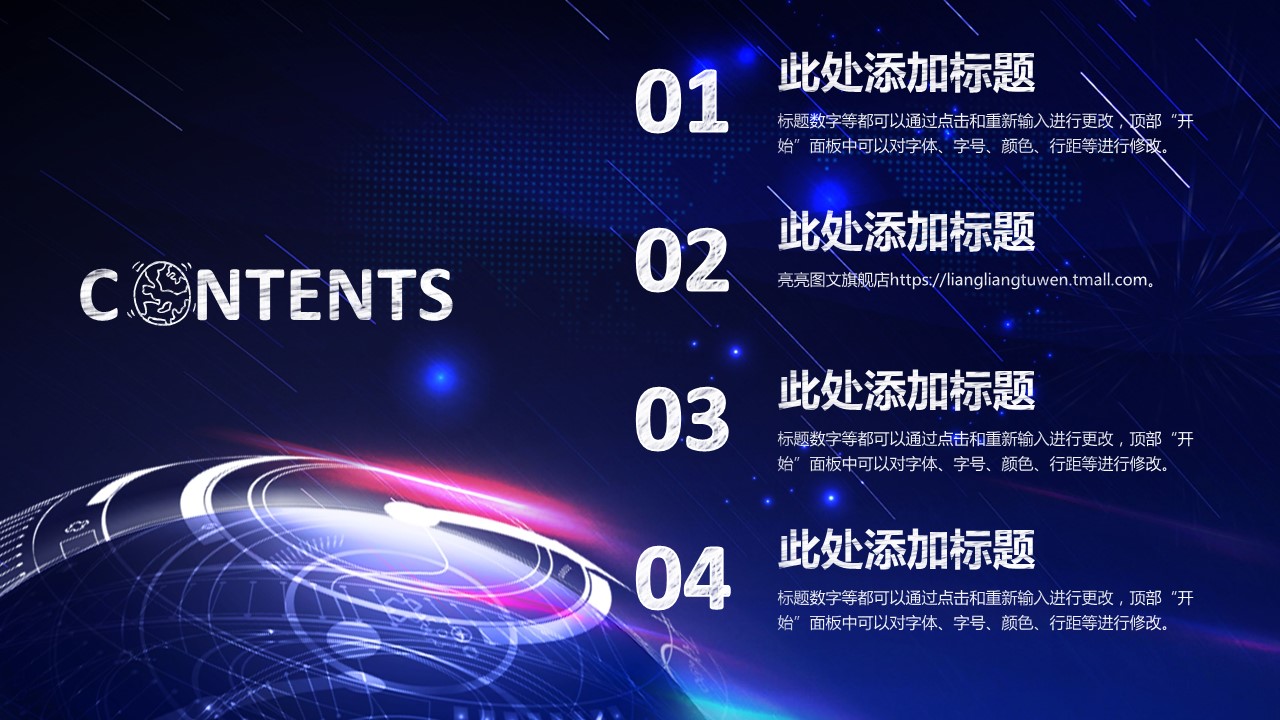 CONTENTS

01
此处添加标题
标题数字等都可以通过点击和重新输入进行更改，顶部“开始”面板中可以对字体、字号、颜色、行距等进行修改。

02
此处添加标题
亮亮图文旗舰店https://liangliangtuwen.tmall.com。

03
此处添加标题
标题数字等都可以通过点击和重新输入进行更改，顶部“开始”面板中可以对字体、字号、颜色、行距等进行修改。

04
此处添加标题
标题数字等都可以通过点击和重新输入进行更改，顶部“开始”面板中可以对字体、字号、颜色、行距等进行修改。